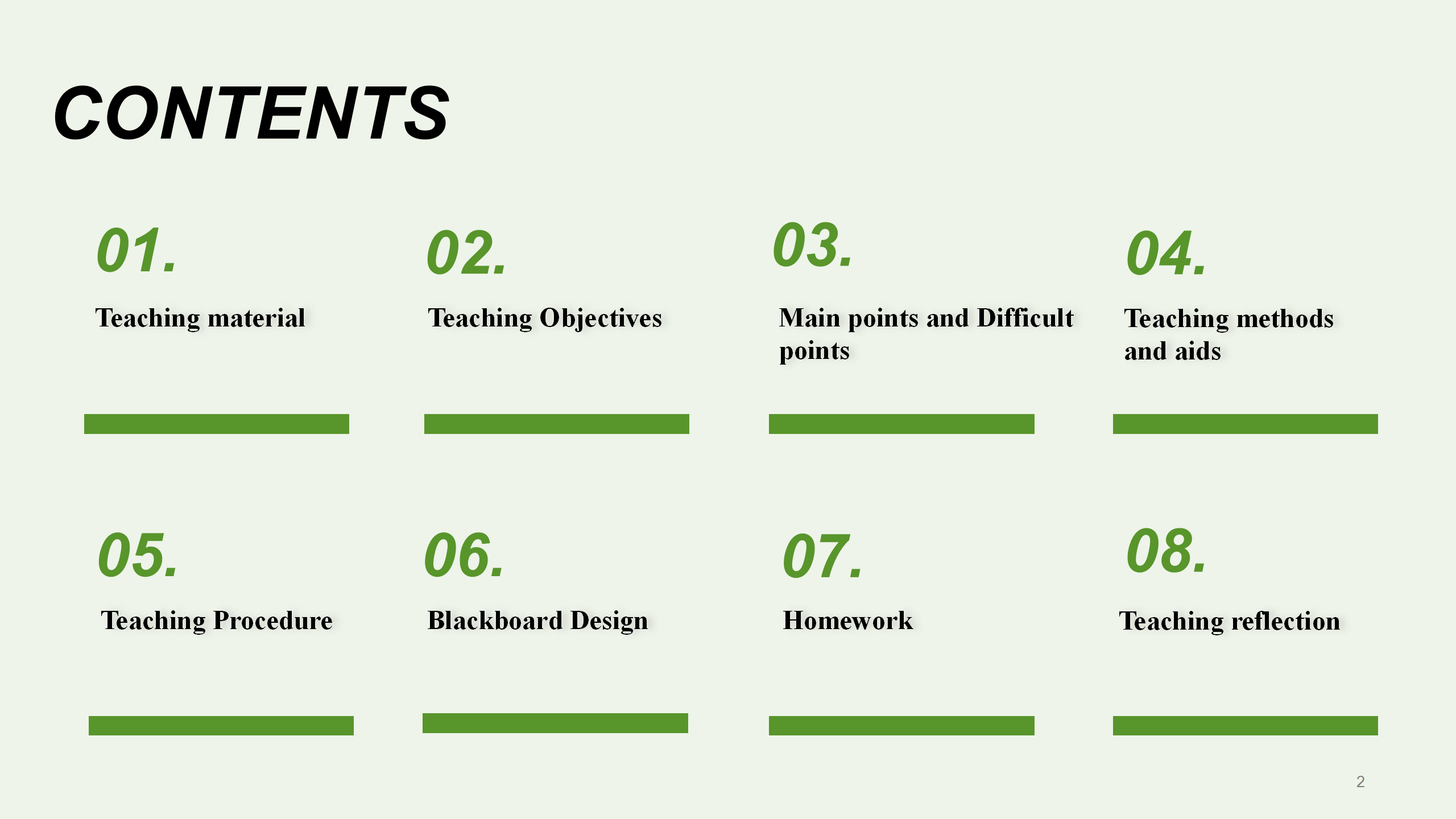 CONTENTS

01.

Teaching material

02.

Teaching Objectives

03.

Main points and Difficult points

04.

Teaching methods and aids

05.

Teaching Procedure

06.

Blackboard Design

07.

Homework

08.

Teaching reflection

2